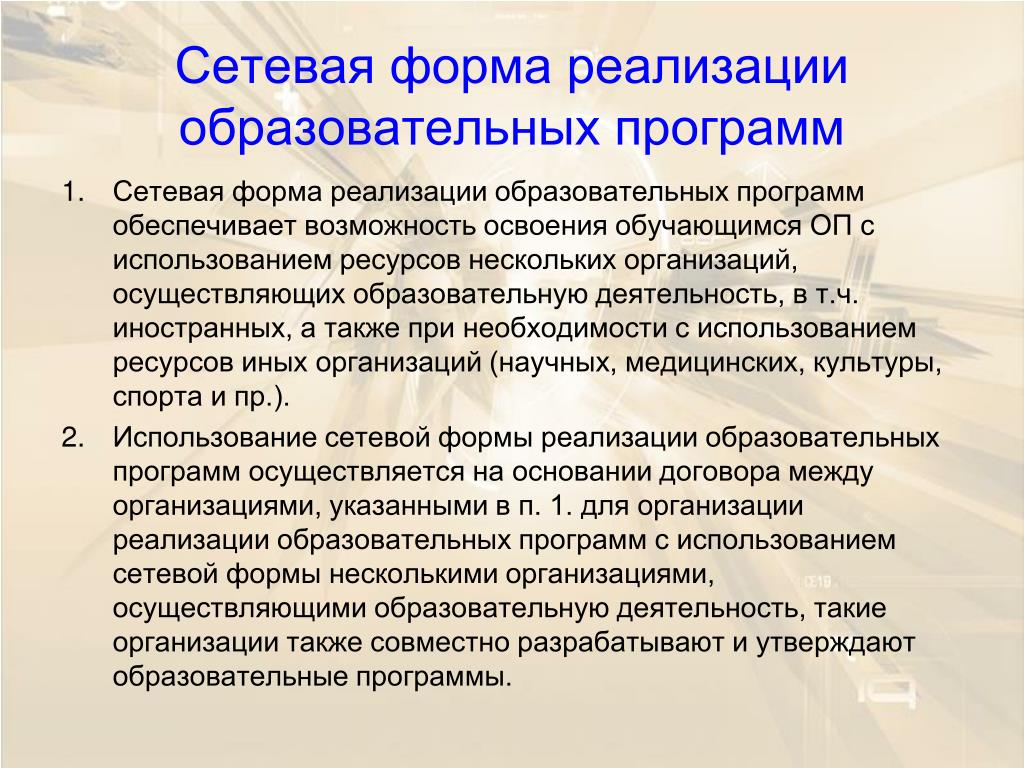 Сетевая форма реализации образовательных программ

1. Сетевая форма реализации образовательных программ обеспечивает возможность освоения обучающимся ОП с использованием ресурсов нескольких организаций, осуществляющих образовательную деятельность, в т.ч. иностранных, а также при необходимости с использованием ресурсов иных организаций (научных, медицинских, культуры, спорта и пр.).

2. Использование сетевой формы реализации образовательных программ осуществляется на основании договора между организациями, указанными в п. 1. для организации реализации образовательных программ с использованием сетевой формы несколькими организациями, осуществляющими образовательную деятельность, такие организации также совместно разрабатывают и утверждают образовательные программы.